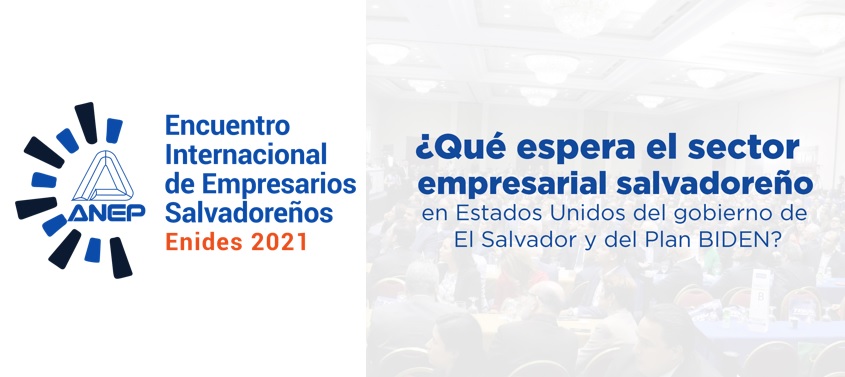 ANEP

Encuentro Internacional de Empresarios Salvadoreños
Enides 2021

¿Qué espera el sector empresarial salvadoreño en Estados Unidos del gobierno de El Salvador y del Plan BIDEN?